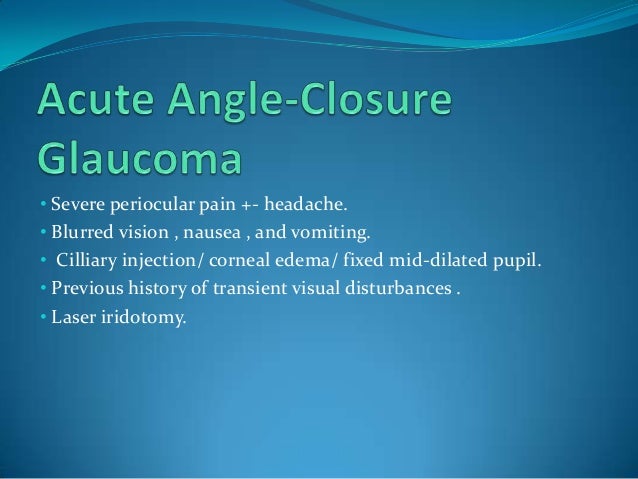 Acute Angle-Closure Glaucoma

• Severe periocular pain +- headache.
• Blurred vision , nausea , and vomiting.
• Cilliary injection/ corneal edema/ fixed mid-dilated pupil.
• Previous history of transient visual disturbances .
• Laser iridotomy.